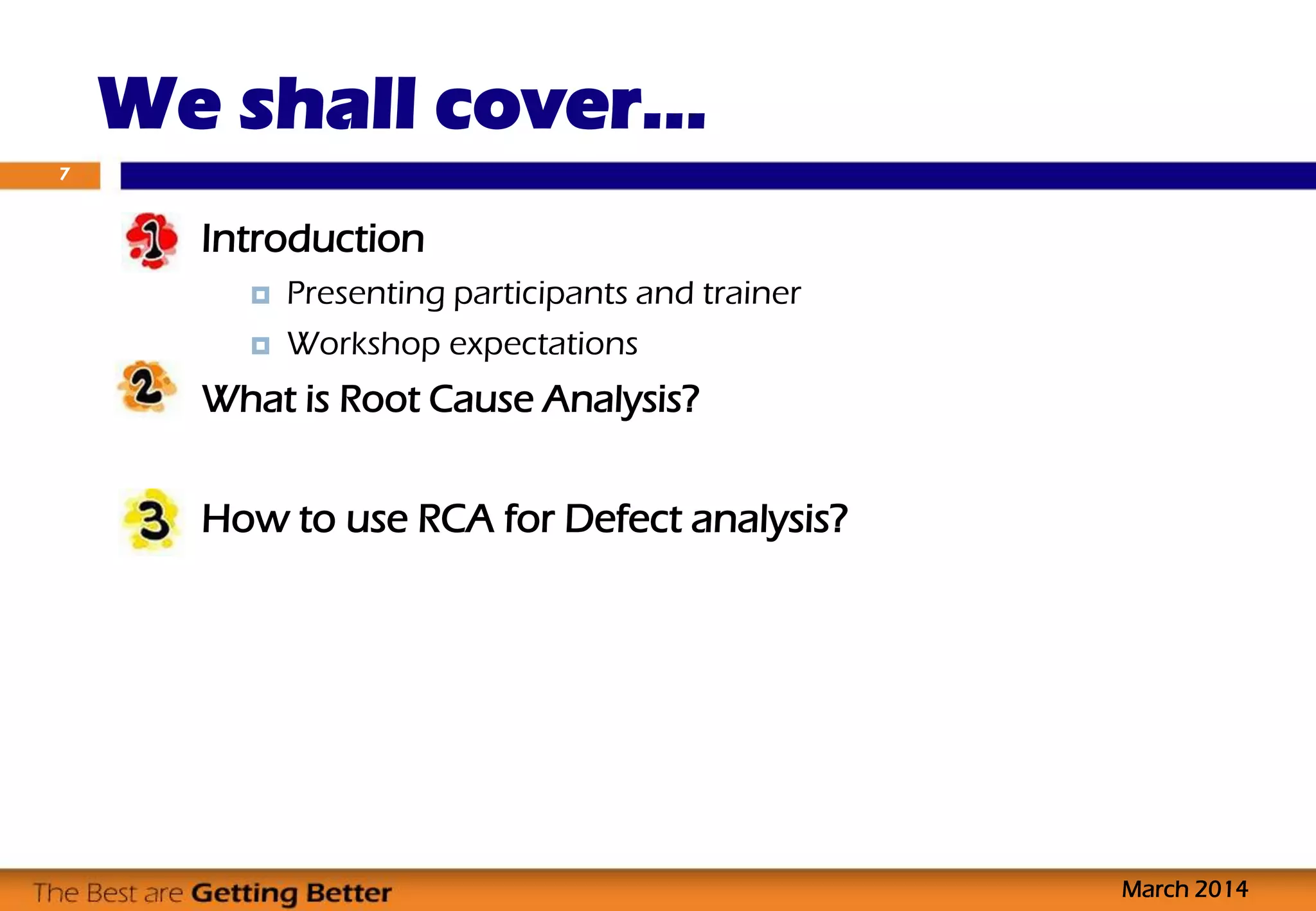 We shall cover...

7

1 Introduction

Presenting participants and trainer

Workshop expectations

2 What is Root Cause Analysis?

3 How to use RCA for Defect analysis?

The Best are Getting Better

March 2014